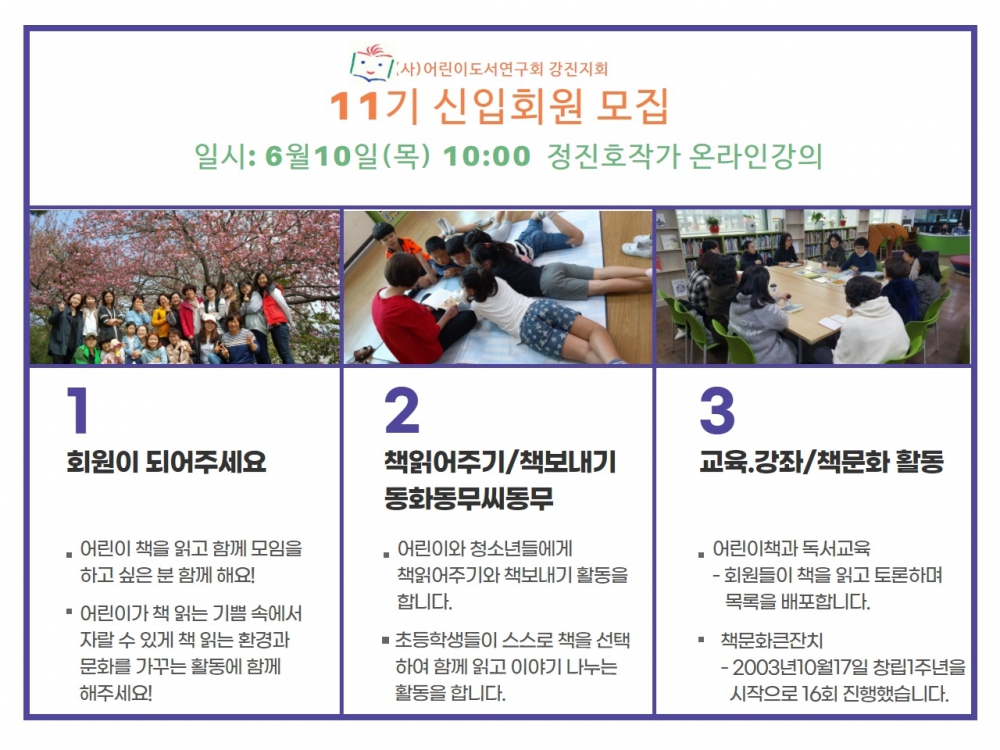 (사)어린이도서연구회 강진지회

11기 신입회원 모집

일시: 6월10일(목) 10:00 정진호작가 온라인강의

1

회원이 되어주세요

▪ 어린이 책을 읽고 함께 모임을 하고 싶은 분 함께 해요!

▪ 어린이가 책 읽는 기쁨 속에서 자랄 수 있게 책 읽는 환경과 문화를 가꾸는 활동에 함께 해주세요!

2

책읽어주기/책보내기 동화동무씨동무

▪ 어린이와 청소년들에게 책읽어주기와 책보내기 활동을 합니다.

▪ 초등학생들이 스스로 책을 선택하여 함께 읽고 이야기 나누는 활동을 합니다.

3

교육.강좌/책문화 활동

▪ 어린이책과 독서교육
- 회원들이 책을 읽고 토론하며 목록을 배포합니다.

▪ 책문화큰잔치
- 2003년10월17일 창립1주년을 시작으로 16회 진행했습니다.